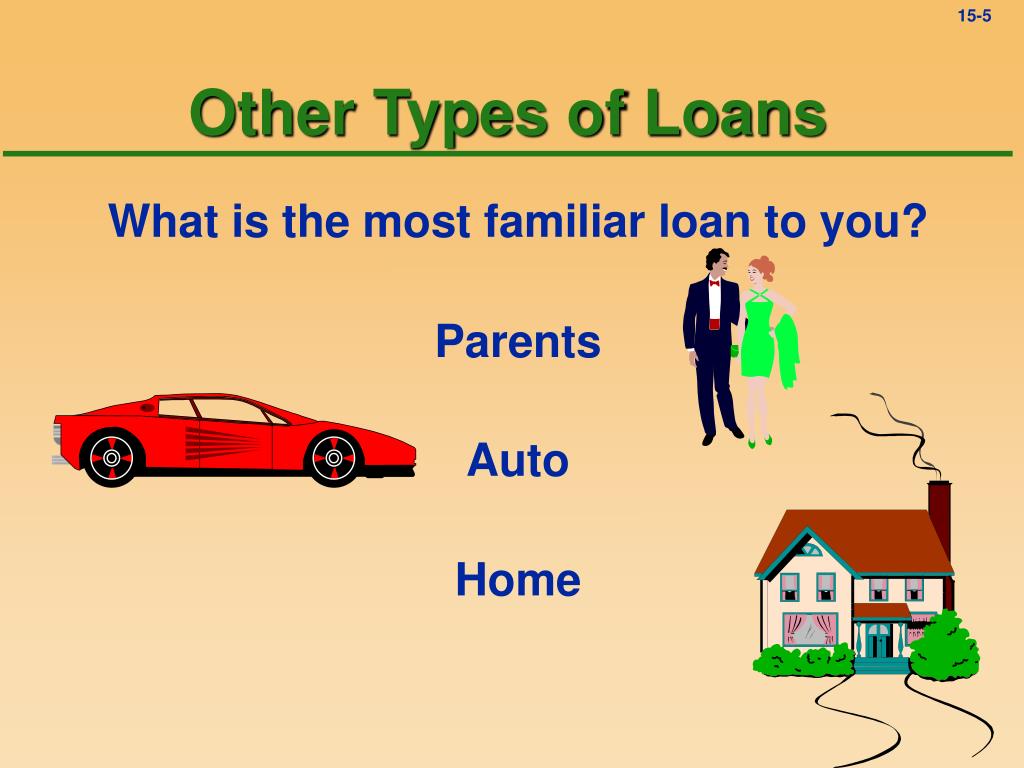 15-5

Other Types of Loans

What is the most familiar loan to you?

Parents

Auto

Home